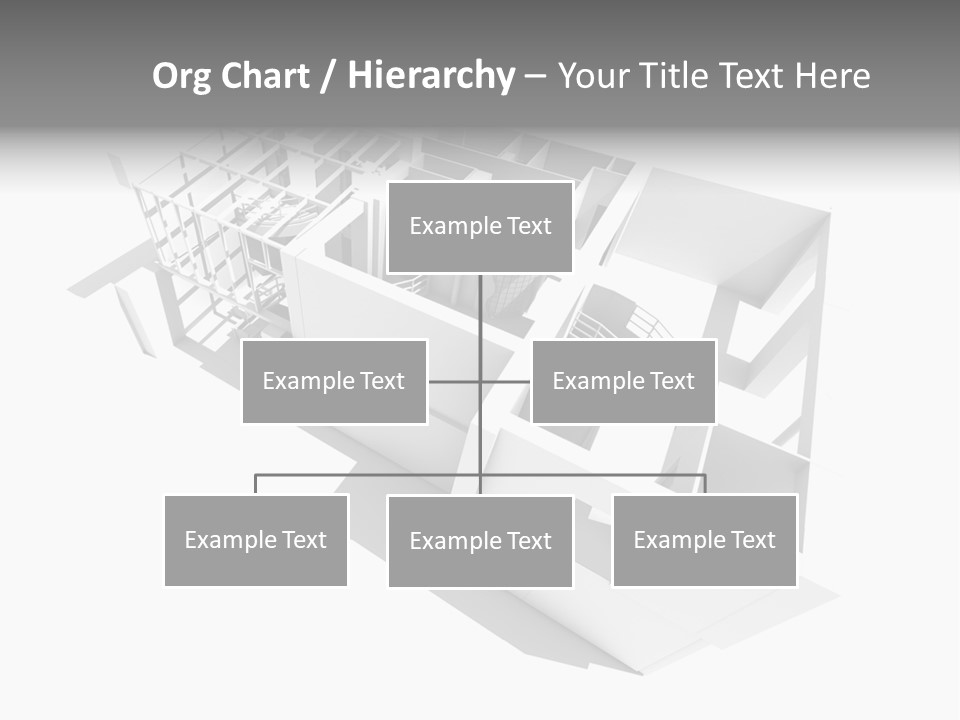 Org Chart / Hierarchy – Your Title Text Here

Example Text

Example Text

Example Text

Example Text

Example Text

Example Text